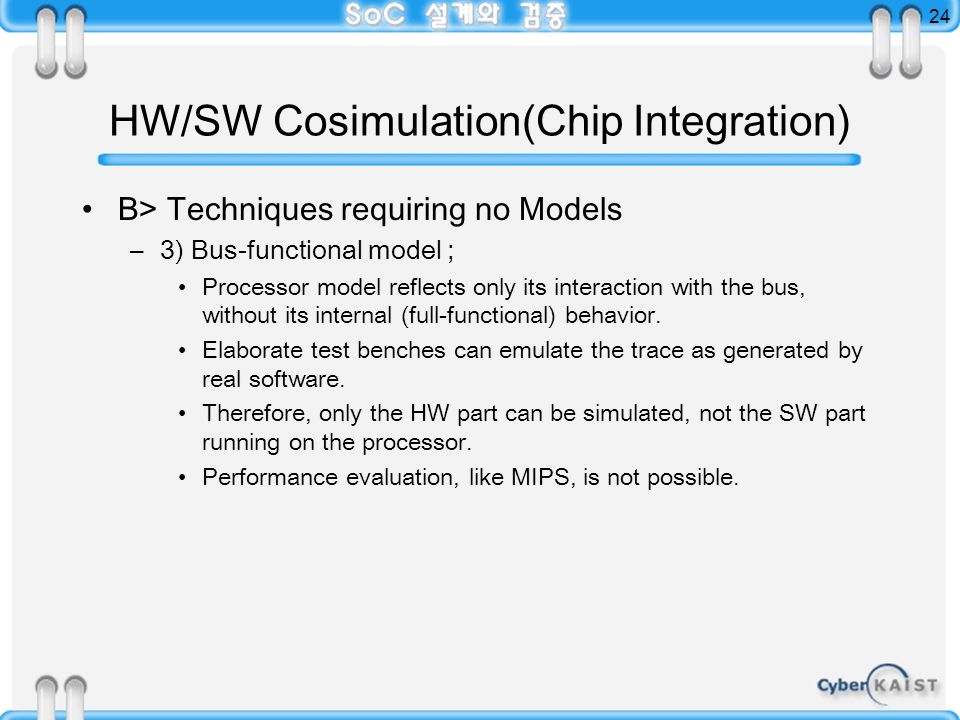 SoC 설계와 검증

24

HW/SW Cosimulation(Chip Integration)

• B> Techniques requiring no Models

– 3) Bus-functional model ;

• Processor model reflects only its interaction with the bus, without its internal (full-functional) behavior.

• Elaborate test benches can emulate the trace as generated by real software.

• Therefore, only the HW part can be simulated, not the SW part running on the processor.

• Performance evaluation, like MIPS, is not possible.

Cyber KAIST